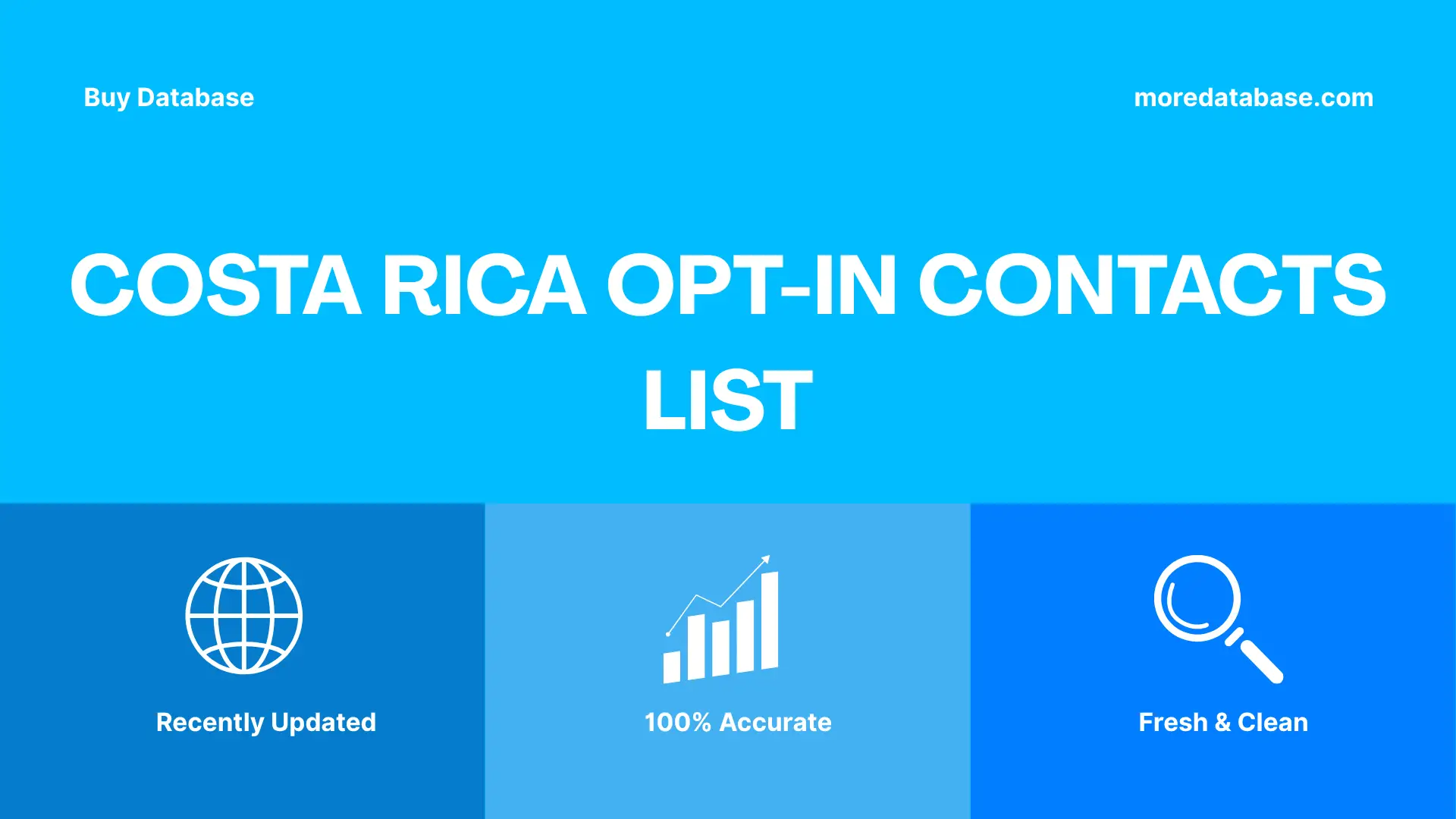 Buy Database

moredatabase.com

COSTA RICA OPT-IN CONTACTS LIST

Recently Updated

100% Accurate

Fresh & Clean